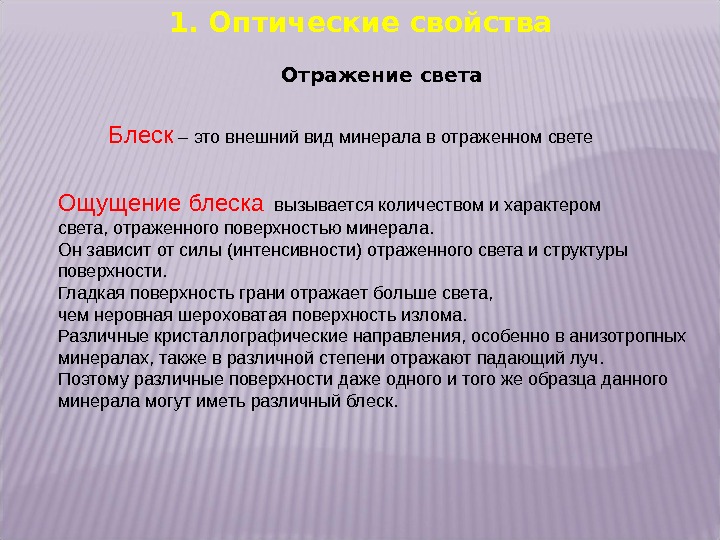 1. Оптические свойства

Отражение света

Блеск – это внешний вид минерала в отраженном свете

Ощущение блеска вызывается количеством и характером света, отраженного поверхностью минерала.
Он зависит от силы (интенсивности) отраженного света и структуры поверхности.
Гладкая поверхность грани отражает больше света, чем неровная шероховатая поверхность излома.
Различные кристаллографические направления, особенно в анизотропных минералах, также в различной степени отражают падающий луч.
Поэтому различные поверхности даже одного и того же образца данного минерала могут иметь различный блеск.